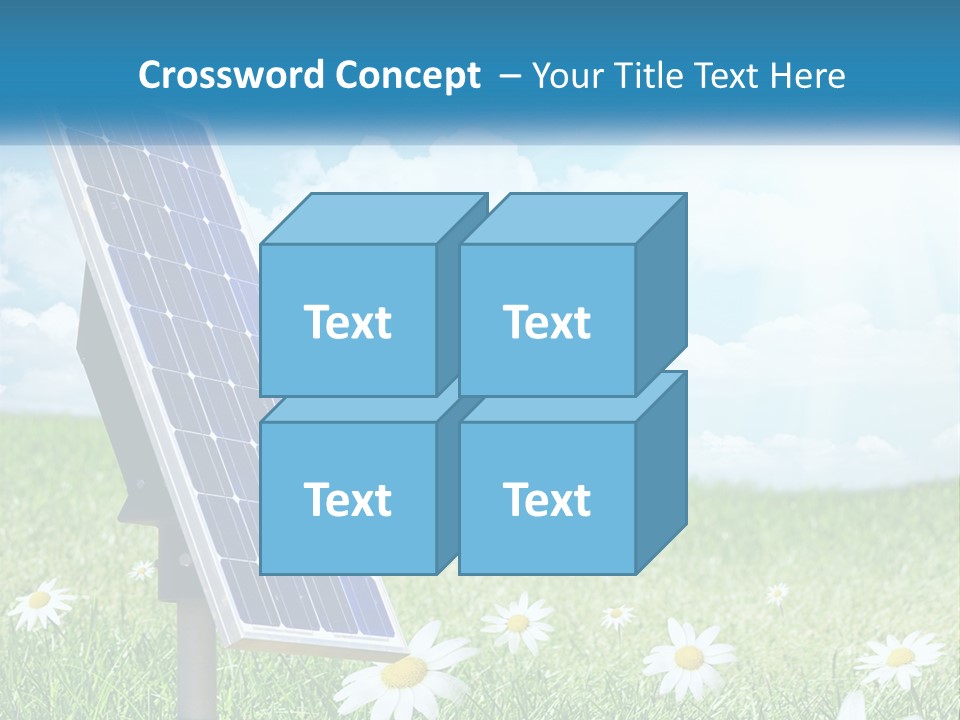 Crossword Concept – Your Title Text Here

Text

Text

Text

Text